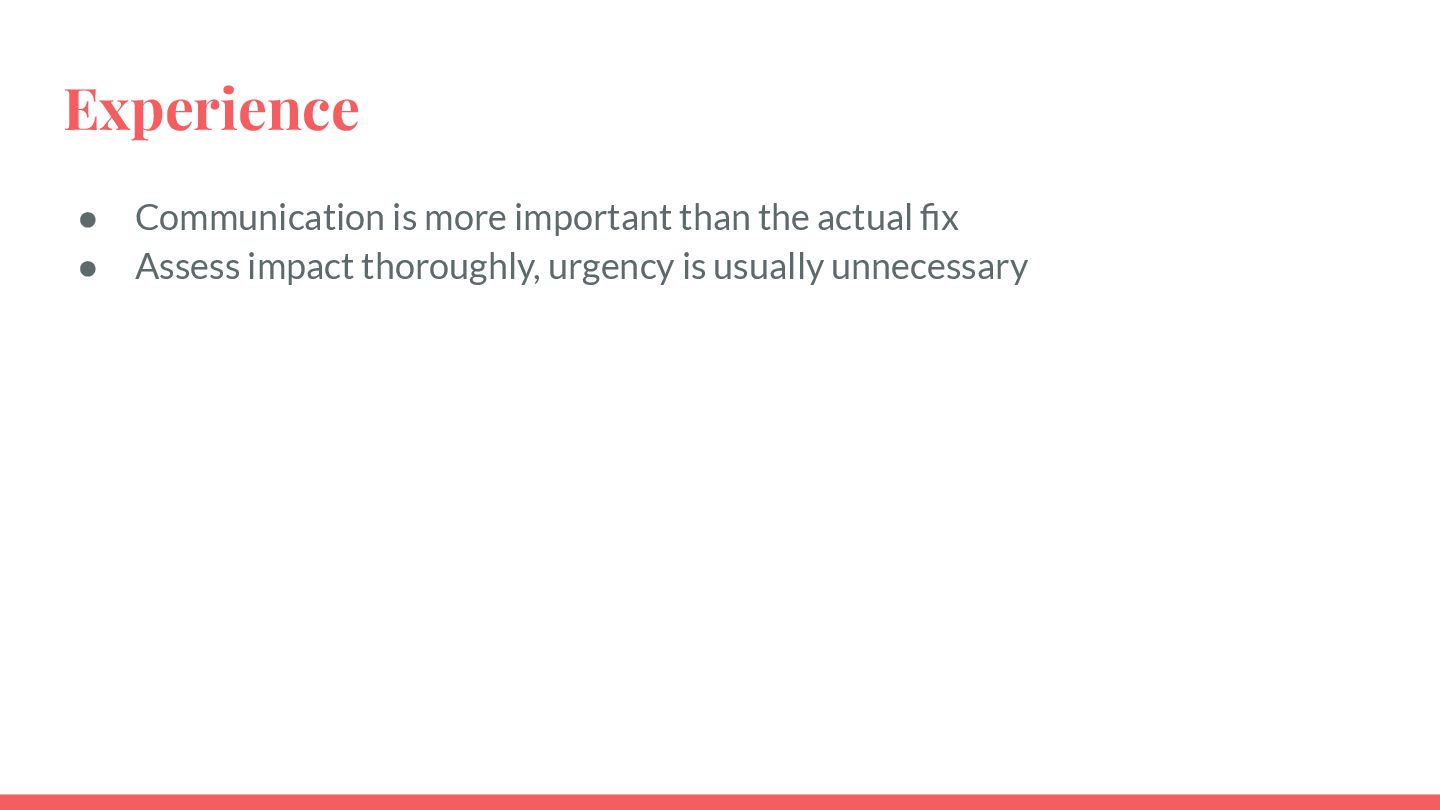 Experience

● Communication is more important than the actual fix
● Assess impact thoroughly, urgency is usually unnecessary